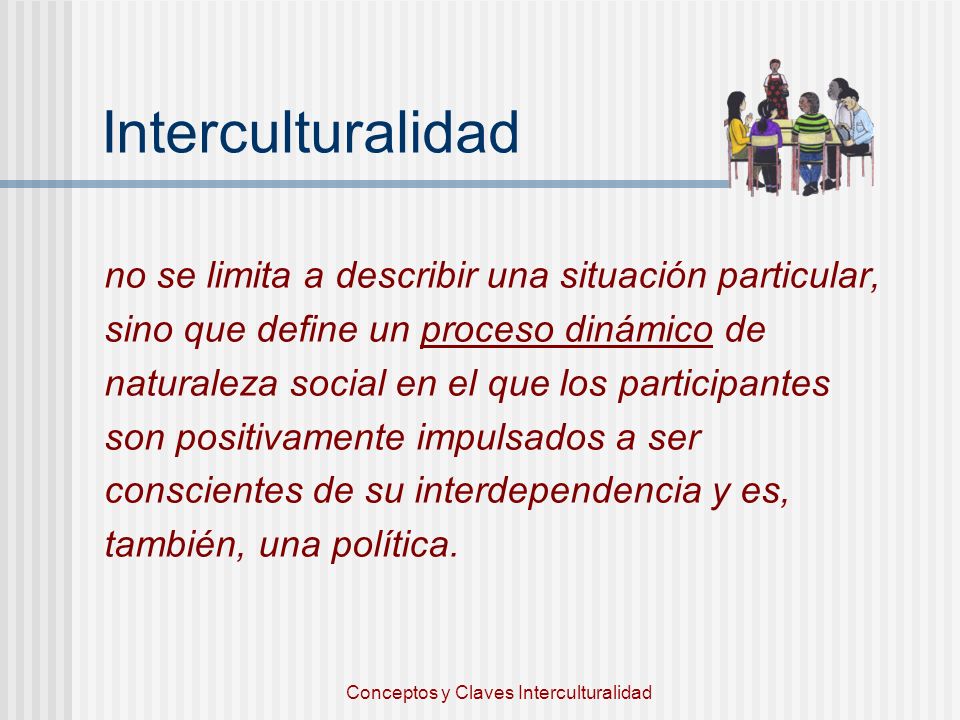 Interculturalidad

no se limita a describir una situación particular, sino que define un proceso dinámico de naturaleza social en el que los participantes son positivamente impulsados a ser conscientes de su interdependencia y es, también, una política.

Conceptos y Claves Interculturalidad